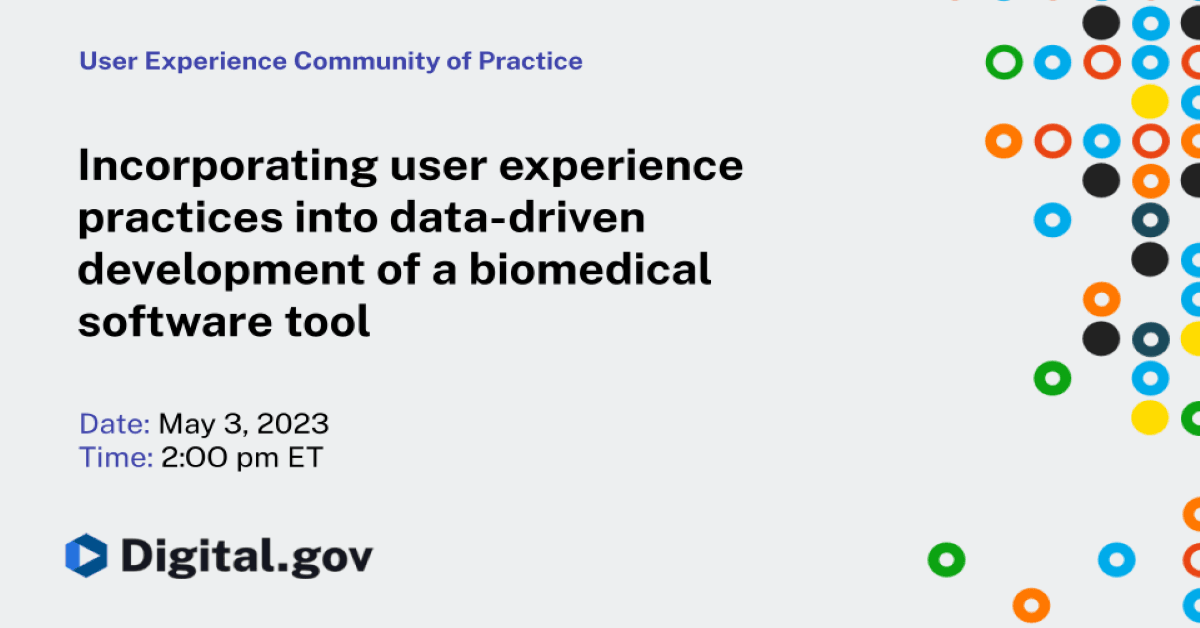 User Experience Community of Practice

Incorporating user experience practices into data-driven development of a biomedical software tool

Date: May 3, 2023
Time: 2:00 pm ET

Digital.gov